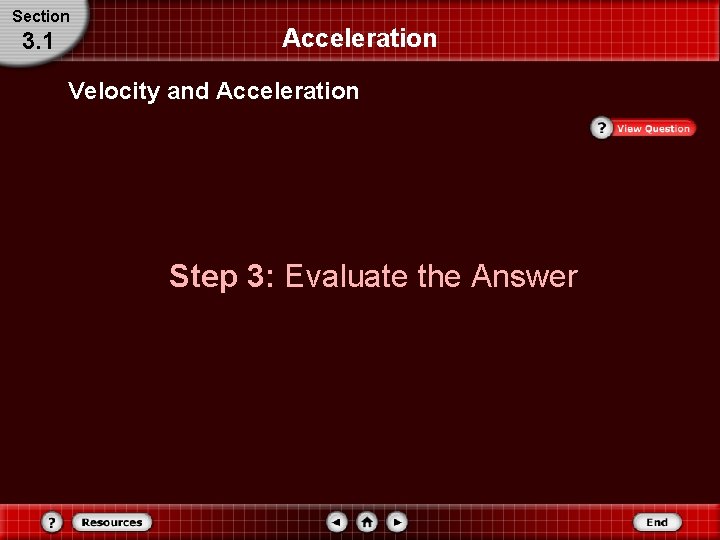 Section
3.1

Acceleration

Velocity and Acceleration

? View Question

Step 3: Evaluate the Answer

? Resources

End